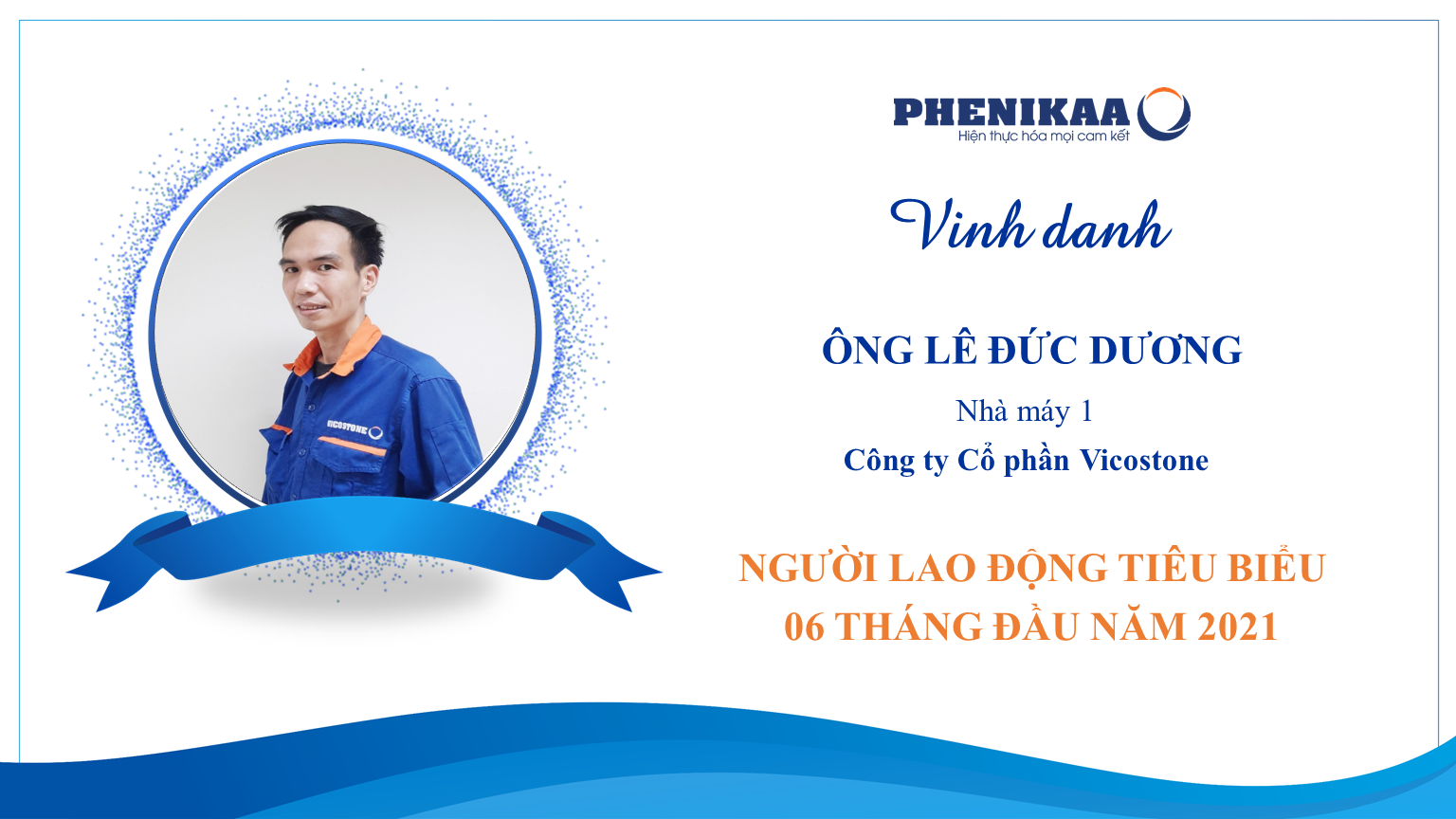 VICOSTONE

PHENIKAA
Hiện thực hóa mọi cam kết

Vinh danh

ÔNG LÊ ĐỨC DƯƠNG
Nhà máy 1
Công ty Cổ phần Vicostone

NGƯỜI LAO ĐỘNG TIÊU BIỂU
06 THÁNG ĐẦU NĂM 2021